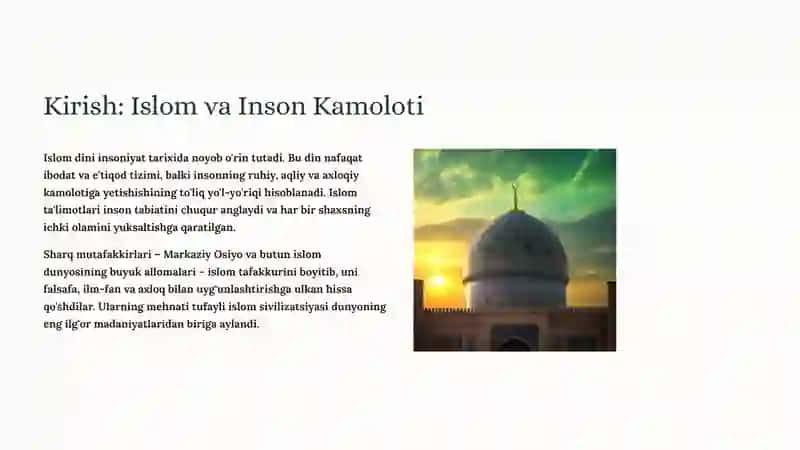 Kirish: Islom va Inson Kamoloti

Islom dini insoniyat tarixida noyob o'rin tutadi. Bu din nafaqat ibodat va e'tiqod tizimi, balki insonning ruhiy, aqliy va axloqiy kamolotiga yetishishining to'liq yo'l-yo'riqi hisoblanadi. Islom ta'limotlari inson tabiatini chuqur anglaydi va har bir shaxsning ichki olamini yuksaltishga qaratilgan.

Sharq mutafakkirlari – Markaziy Osiyo va butun islom dunyosining buyuk allomalari – islom tafakkurini boyitib, uni falsafa, ilm-fan va axloq bilan uyg'unlashtirishga ulkan hissa qo'shdilar. Ularning mehnati tufayli islom sivilizatsiyasi dunyoning eng ilg'or madaniyatlaridan biriga aylandi.